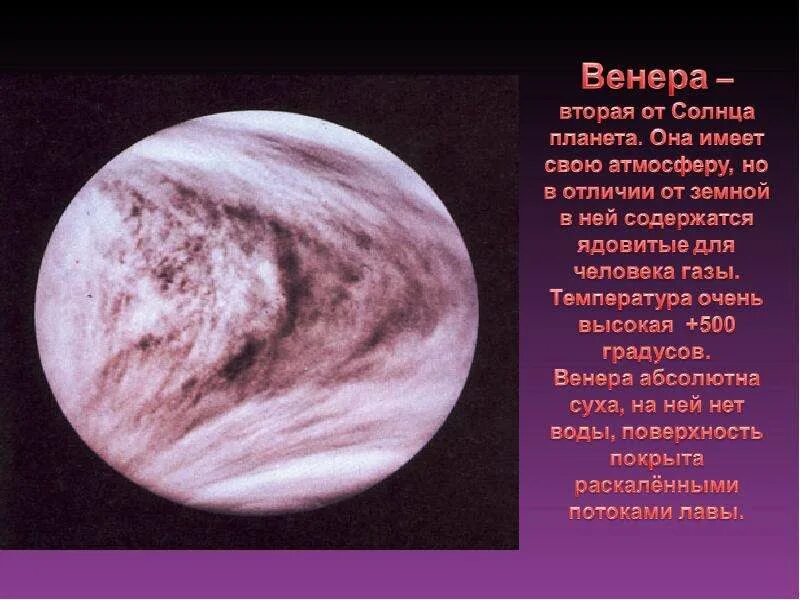 Венера –

вторая от Солнца планета. Она имеет свою атмосферу, но в отличии от земной в ней содержатся ядовитые для человека газы. Температура очень высокая +500 градусов.
Венера абсолютна суха, на ней нет воды, поверхность покрыта раскалёнными потоками лавы.